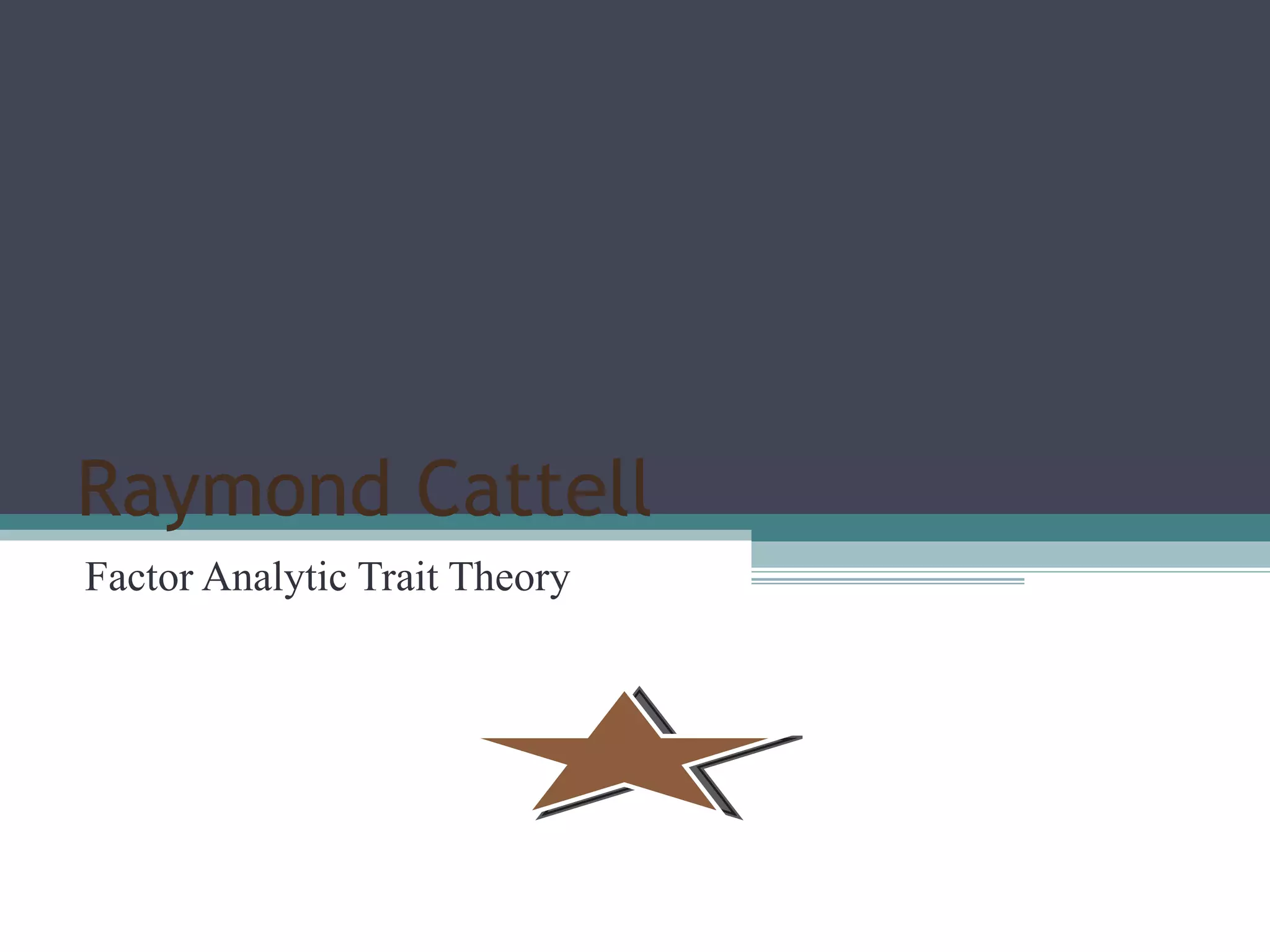 Raymond Cattell

Factor Analytic Trait Theory